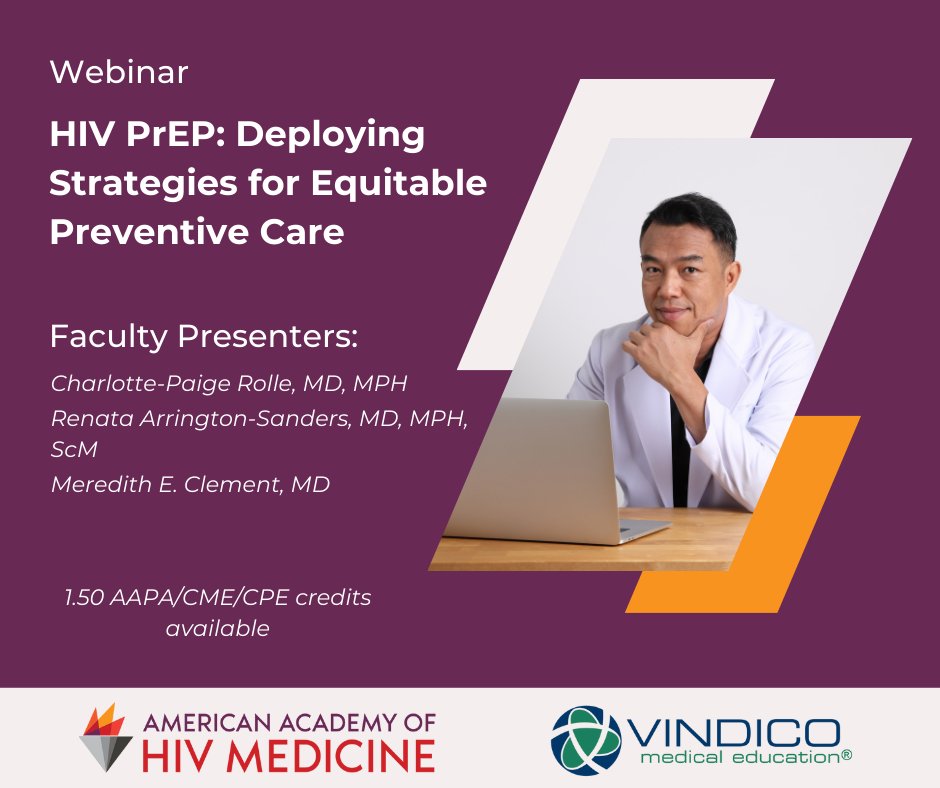 Webinar

HIV PrEP: Deploying Strategies for Equitable Preventive Care

Faculty Presenters:

Charlotte-Paige Rolle, MD, MPH

Renata Arrington-Sanders, MD, MPH, ScM

Meredith E. Clement, MD

1.50 AAPA/CME/CPE credits available

AMERICAN ACADEMY OF HIV MEDICINE

VINDICO medical education®